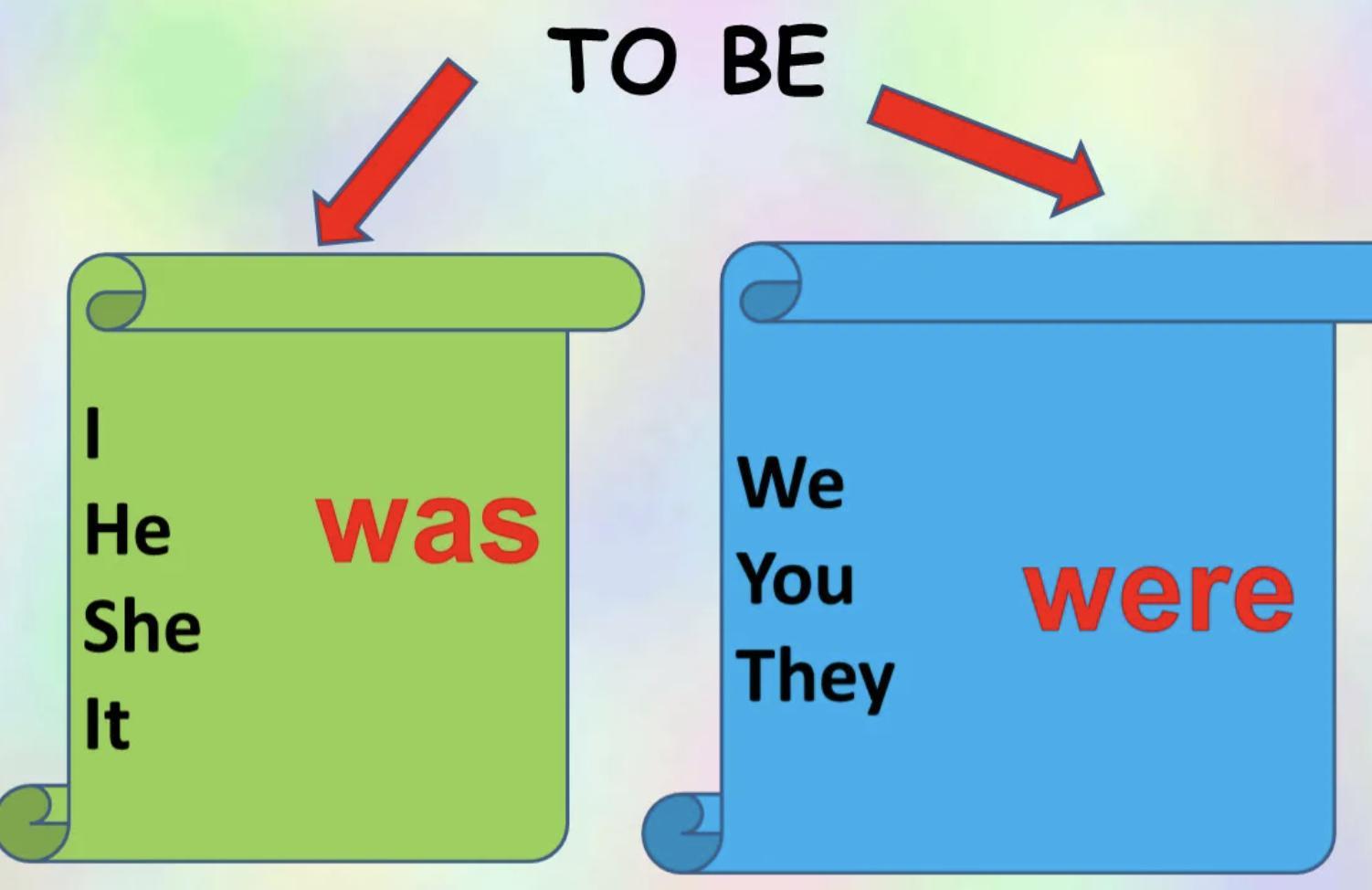 TO BE

I
He
She
It

was

We
You
They

were